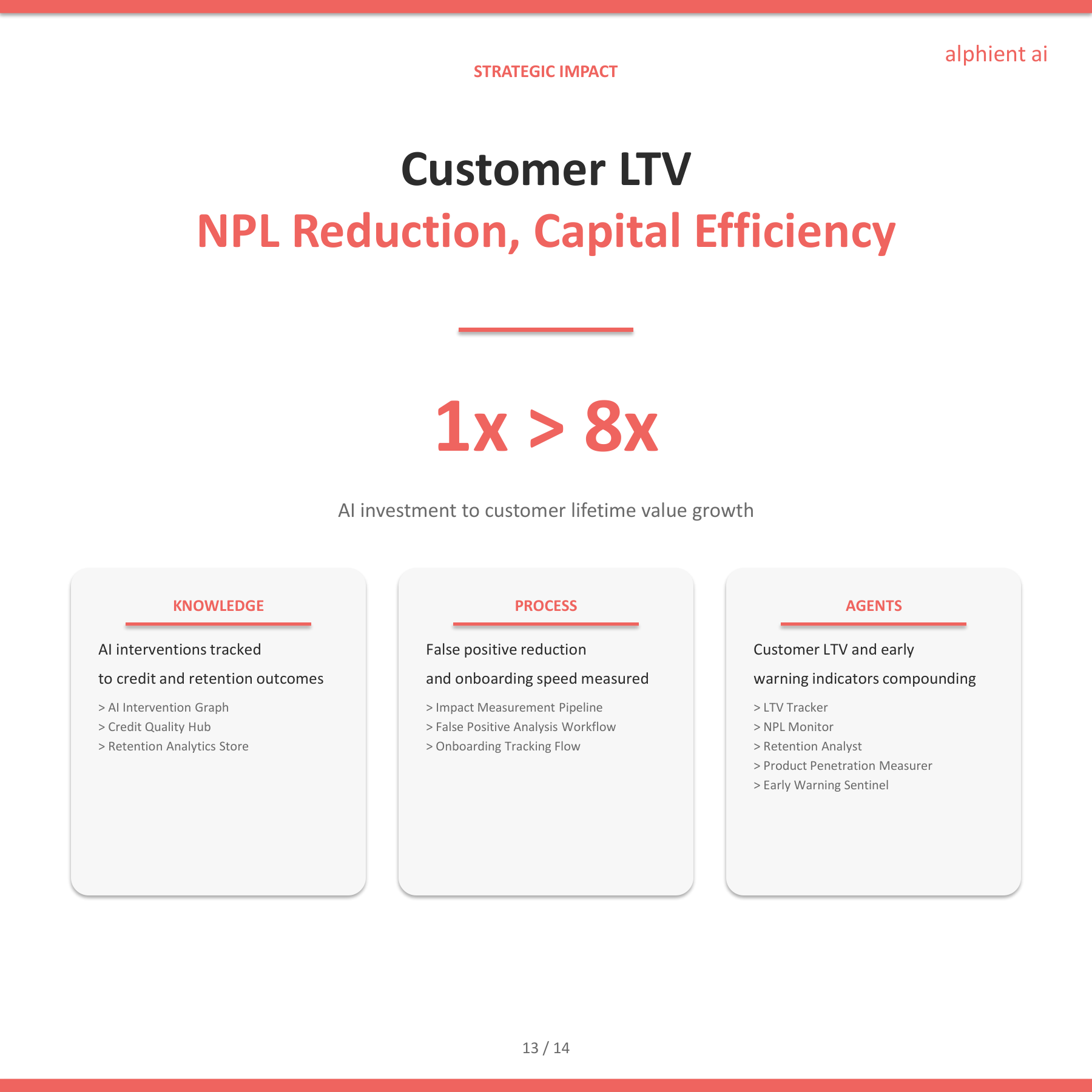 alphient ai

STRATEGIC IMPACT

Customer LTV

NPL Reduction, Capital Efficiency

1x > 8x

AI investment to customer lifetime value growth

KNOWLEDGE

AI interventions tracked

to credit and retention outcomes

> AI Intervention Graph
> Credit Quality Hub
> Retention Analytics Store

PROCESS

False positive reduction

and onboarding speed measured

> Impact Measurement Pipeline
> False Positive Analysis Workflow
> Onboarding Tracking Flow

AGENTS

Customer LTV and early

warning indicators compounding

> LTV Tracker
> NPL Monitor
> Retention Analyst
> Product Penetration Measurer
> Early Warning Sentinel

13 / 14